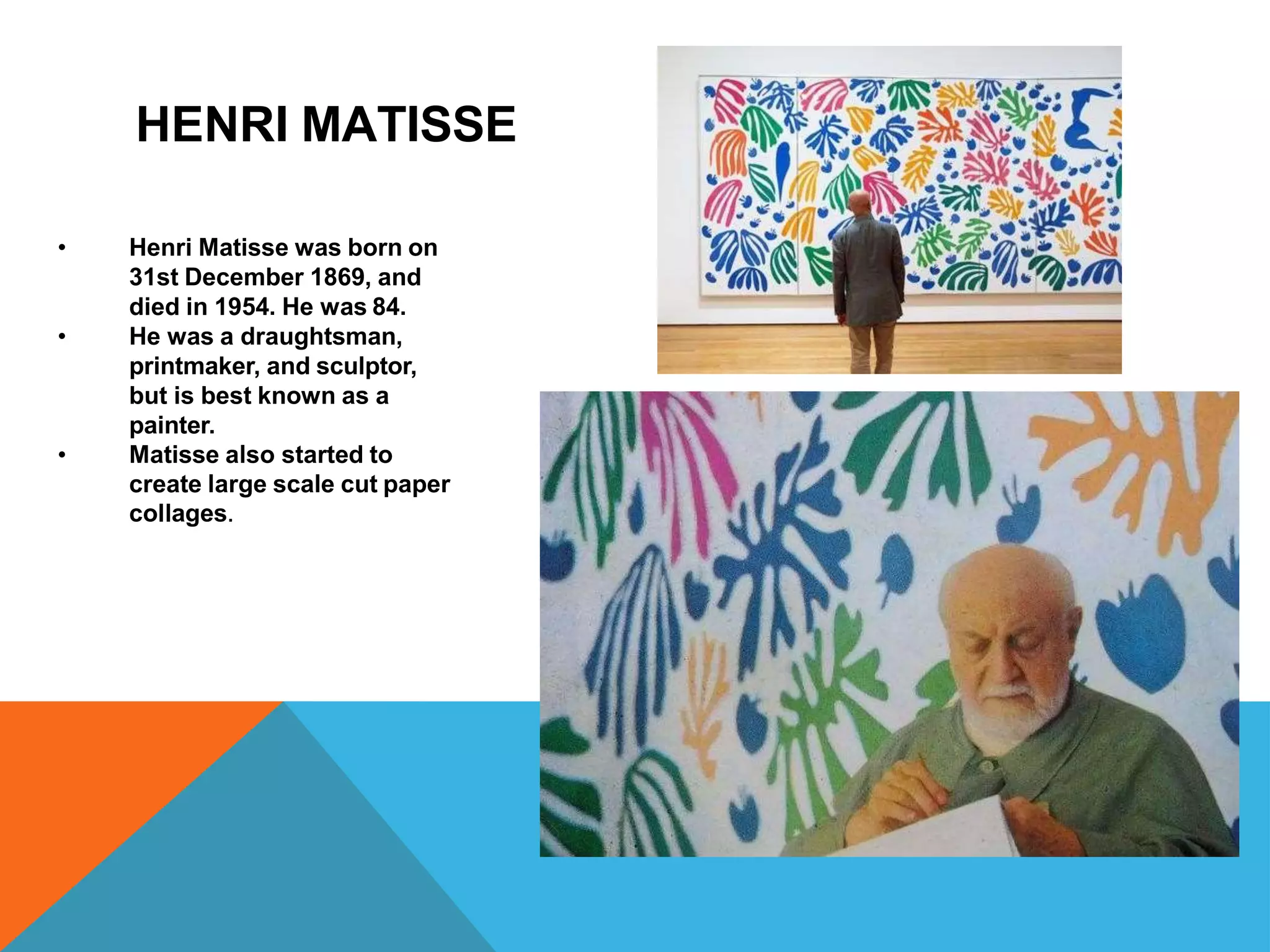 HENRI MATISSE

• Henri Matisse was born on 31st December 1869, and died in 1954. He was 84.
• He was a draughtsman, printmaker, and sculptor, but is best known as a painter.
• Matisse also started to create large scale cut paper collages.